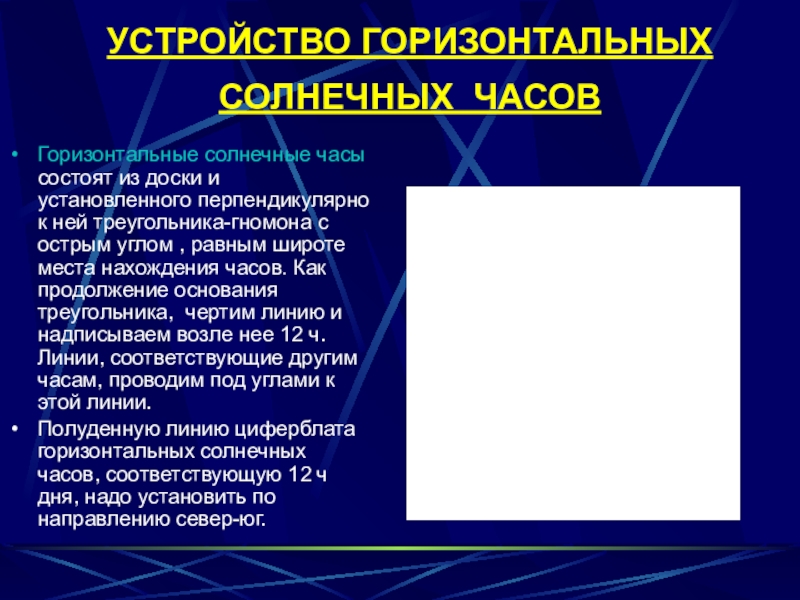 УСТРОЙСТВО ГОРИЗОНТАЛЬНЫХ СОЛНЕЧНЫХ ЧАСОВ

• Горизонтальные солнечные часы состоят из доски и установленного перпендикулярно к ней треугольника-гномона с острым углом , равным широте места нахождения часов. Как продолжение основания треугольника, чертим линию и надписываем возле нее 12 ч. Линии, соответствующие другим часам, проводим под углами к этой линии.

• Полуденную линию циферблата горизонтальных солнечных часов, соответствующую 12 ч дня, надо установить по направлению север-юг.